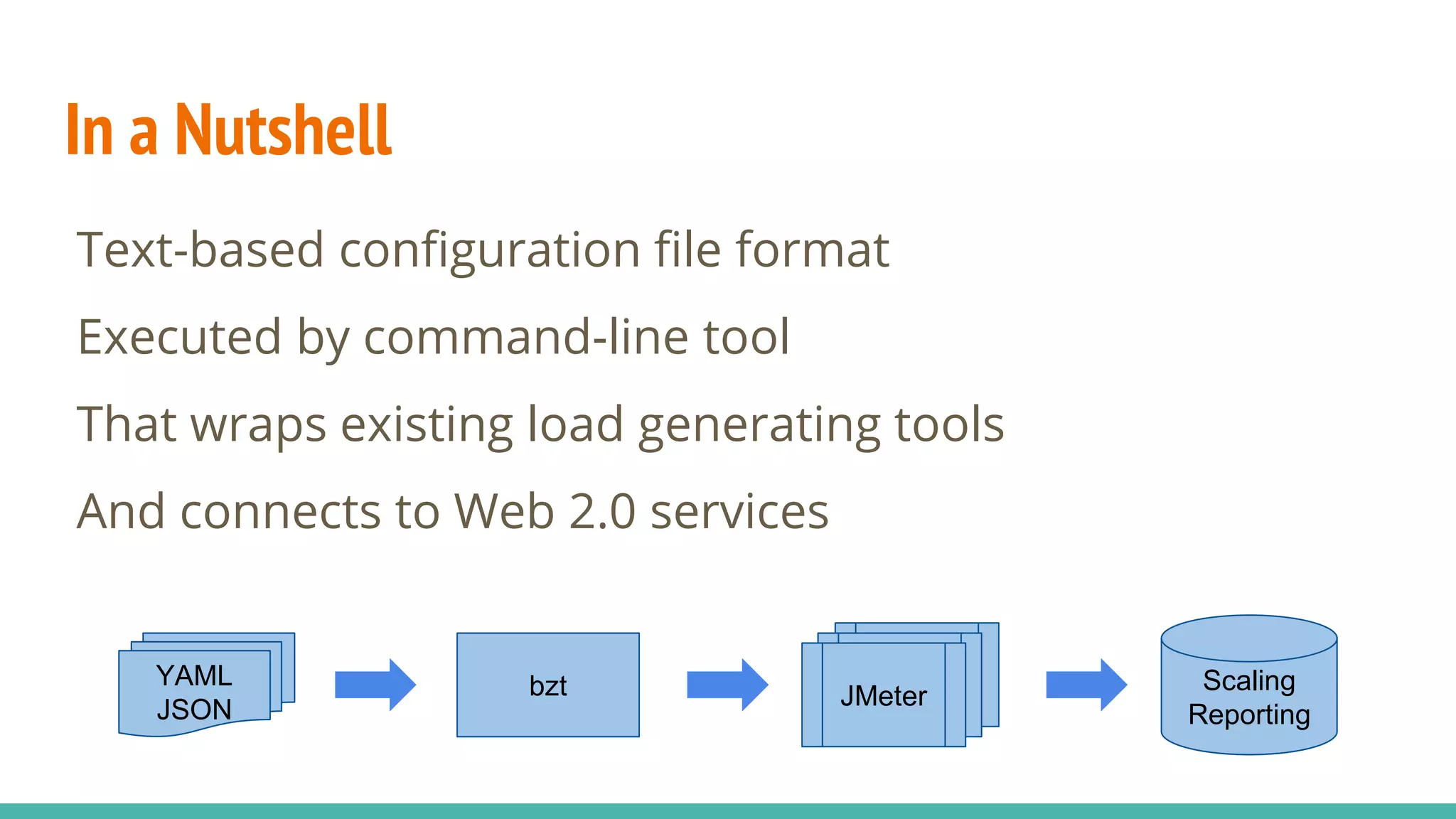 In a Nutshell

Text-based configuration file format

Executed by command-line tool

That wraps existing load generating tools

And connects to Web 2.0 services

YAML
JSON

bzt

JMeter

Scaling
Reporting